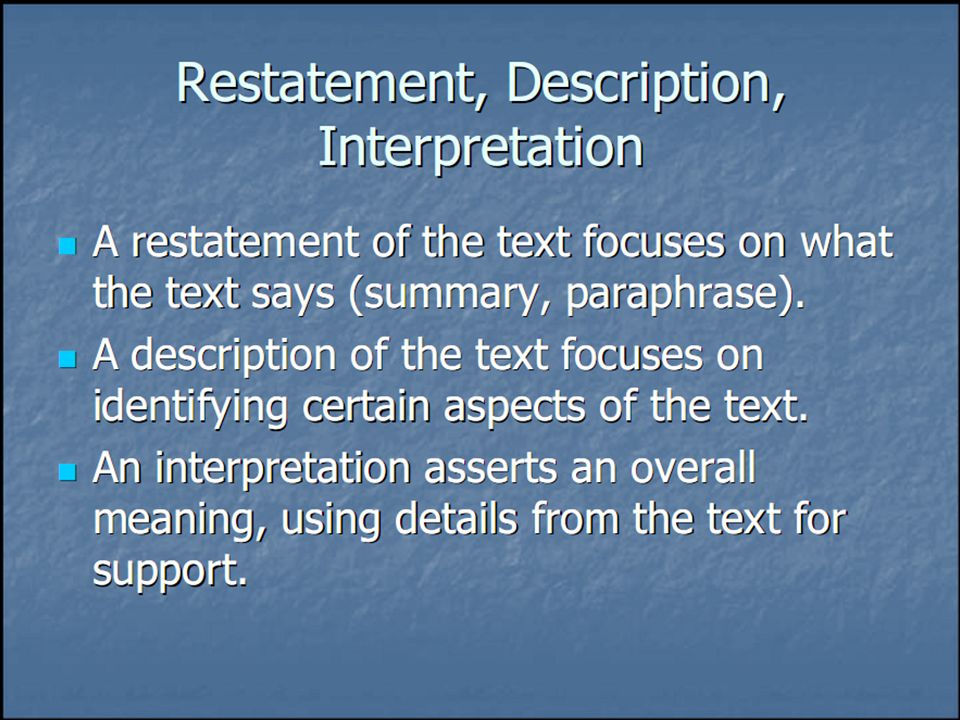 Restatement, Description, Interpretation

- A restatement of the text focuses on what the text says (summary, paraphrase).
- A description of the text focuses on identifying certain aspects of the text.
- An interpretation asserts an overall meaning, using details from the text for support.